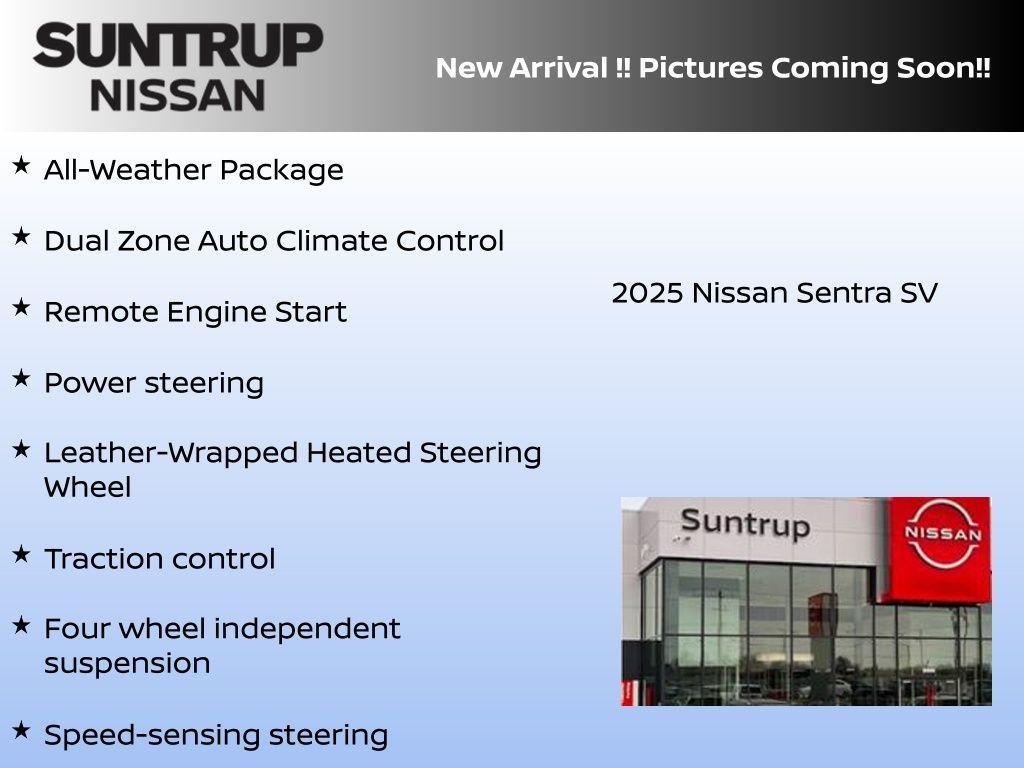 SUNTRUP
NISSAN

New Arrival !! Pictures Coming Soon!!

★ All-Weather Package

★ Dual Zone Auto Climate Control

★ Remote Engine Start

★ Power steering

★ Leather-Wrapped Heated Steering Wheel

★ Traction control

★ Four wheel independent suspension

★ Speed-sensing steering

2025 Nissan Sentra SV

Suntrup

NISSAN